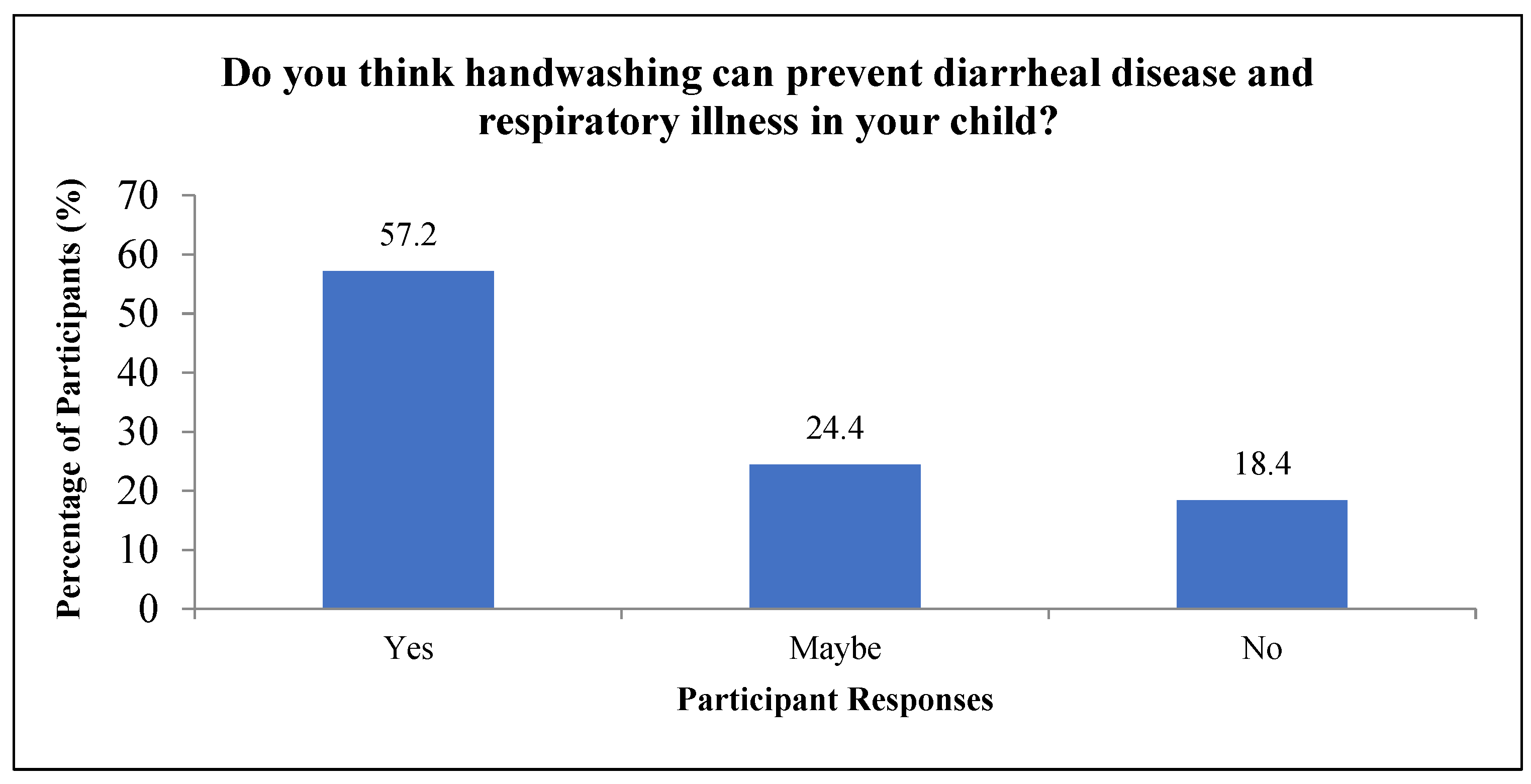 Do you think handwashing can prevent diarrheal disease and respiratory illness in your child?

Percentage of Participants (%)

70
60
50
40
30
20
10
0

57.2
24.4
18.4

Yes
Maybe
No

Participant Responses